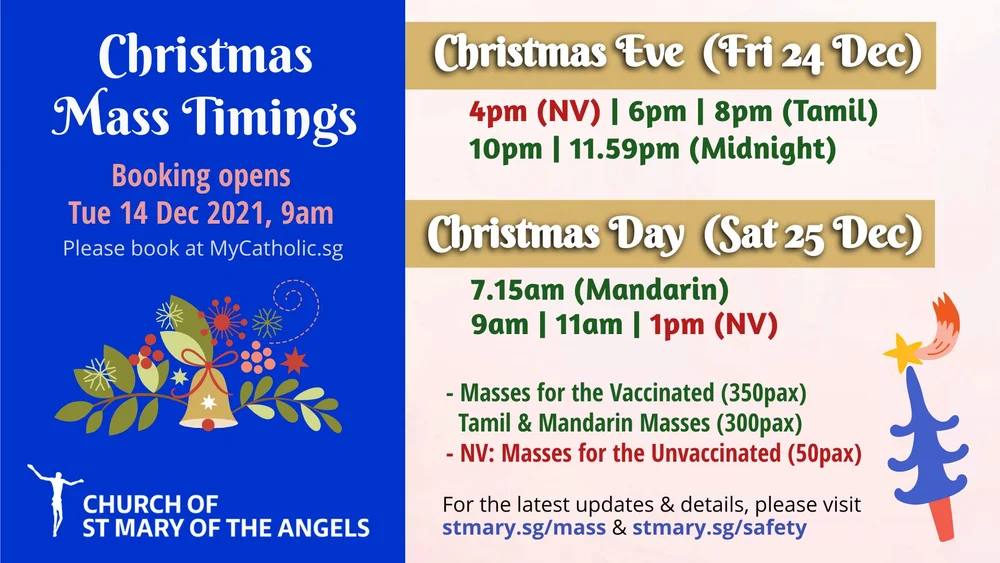 Christmas Mass Timings

Booking opens
Tue 14 Dec 2021, 9am
Please book at MyCatholic.sg

CHURCH OF
ST MARY OF THE ANGELS

Christmas Eve (Fri 24 Dec)

4pm (NV) | 6pm | 8pm (Tamil)
10pm | 11.59pm (Midnight)

Christmas Day (Sat 25 Dec)

7.15am (Mandarin)
9am | 11am | 1pm (NV)

- Masses for the Vaccinated (350pax)
Tamil & Mandarin Masses (300pax)
- NV: Masses for the Unvaccinated (50pax)

For the latest updates & details, please visit
stmary.sg/mass & stmary.sg/safety